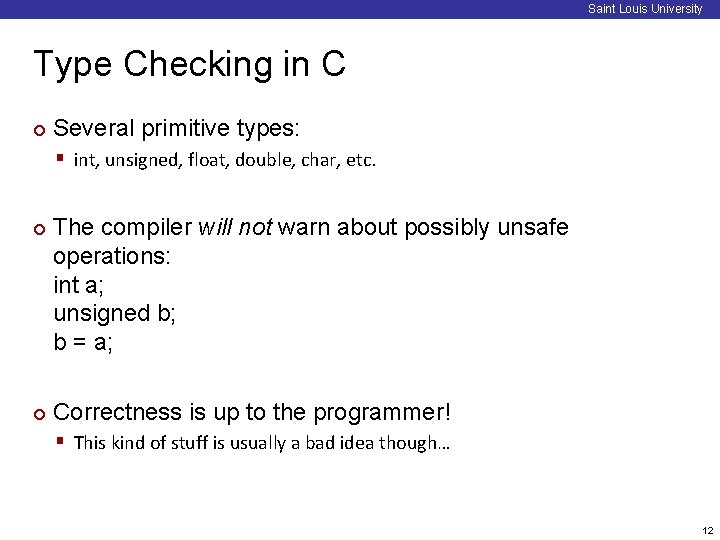 Saint Louis University

Type Checking in C

Several primitive types:

int, unsigned, float, double, char, etc.

The compiler will not warn about possibly unsafe operations:
int a;
unsigned b;
b = a;

Correctness is up to the programmer!

This kind of stuff is usually a bad idea though…

12